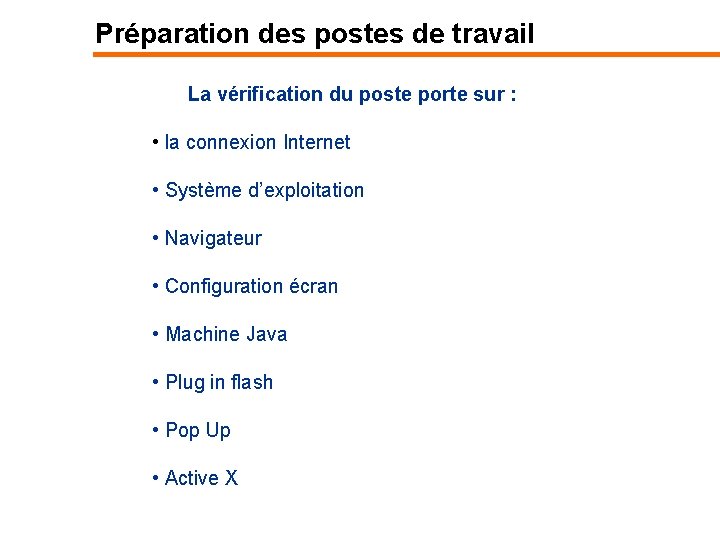 Préparation des postes de travail

La vérification du poste porte sur :

• la connexion Internet

• Système d'exploitation

• Navigateur

• Configuration écran

• Machine Java

• Plug in flash

• Pop Up

• Active X